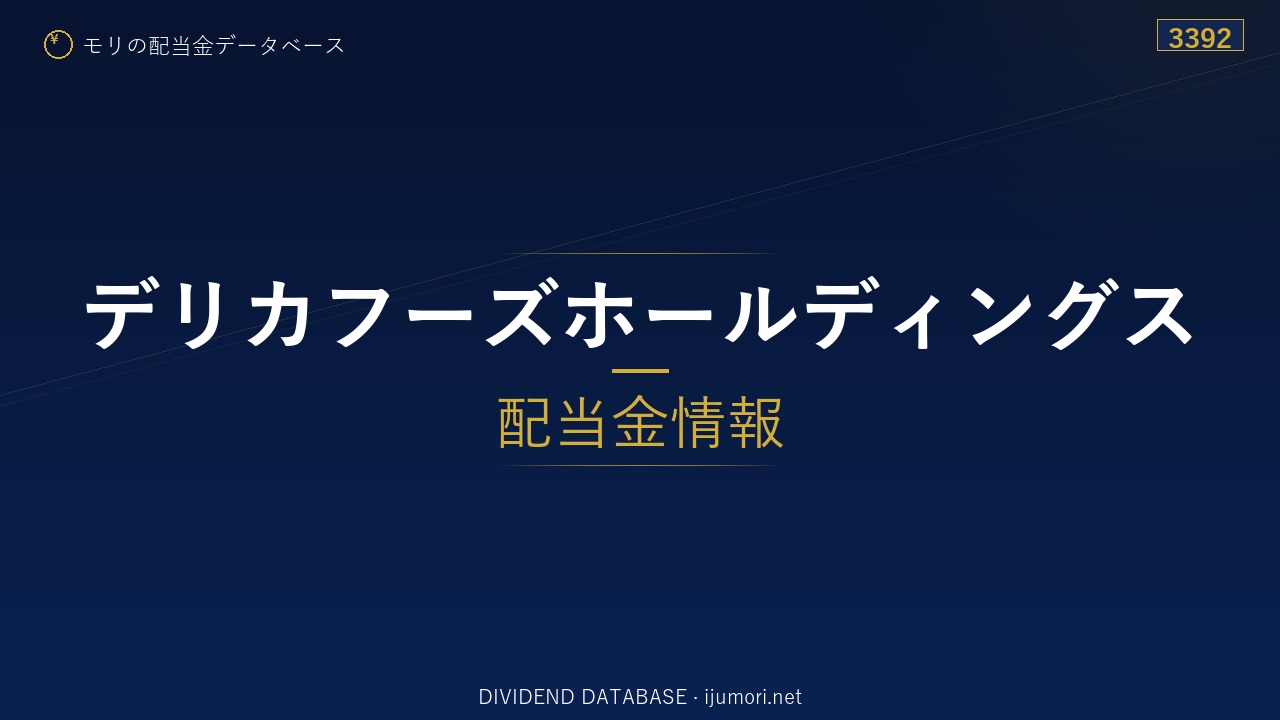 ¥ モリの配当金データベース

3392

デリカフーズホールディングス

配当金情報

DIVIDEND DATABASE · ijumori.net